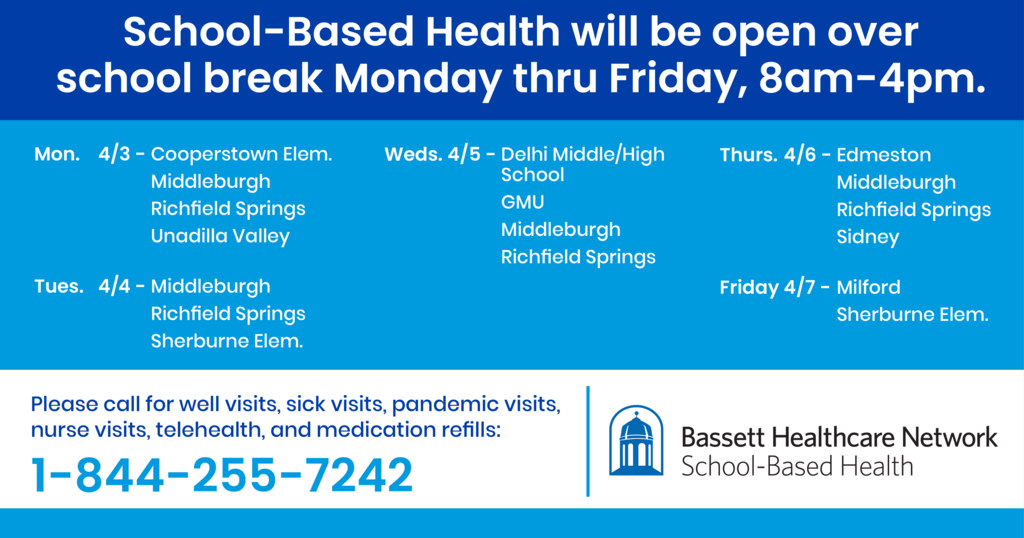 School-Based Health will be open over school break Monday thru Friday, 8am-4pm.

Mon. 4/3 - Cooperstown Elem.
Middleburgh
Richfield Springs
Unadilla Valley

Tues. 4/4 - Middleburgh
Richfield Springs
Sherburne Elem.

Weds. 4/5 - Delhi Middle/High School
GMU
Middleburgh
Richfield Springs

Thurs. 4/6 - Edmeston
Middleburgh
Richfield Springs
Sidney

Friday 4/7 - Milford
Sherburne Elem.

Please call for well visits, sick visits, pandemic visits, nurse visits, telehealth, and medication refills:

1-844-255-7242

Bassett Healthcare Network
School-Based Health